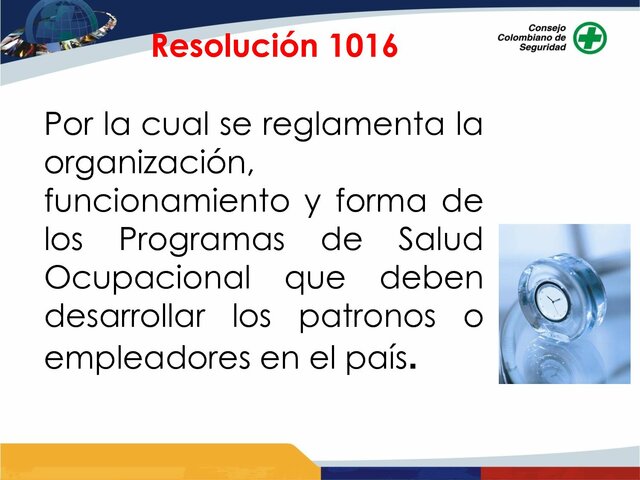 Resolución 1016

Consejo Colombiano de Seguridad

Por la cual se reglamenta la organización, funcionamiento y forma de los Programas de Salud Ocupacional que deben desarrollar los patronos o empleadores en el país.